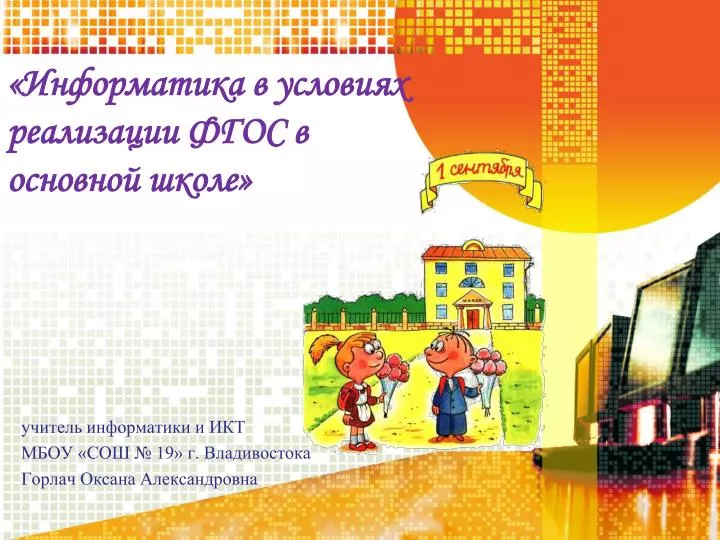 «Информатика в условиях реализации ФГОС в основной школе»

1 сентября

ШКОЛА

учитель информатики и ИКТ
МБОУ «СОШ № 19» г. Владивостока
Горлач Оксана Александровна